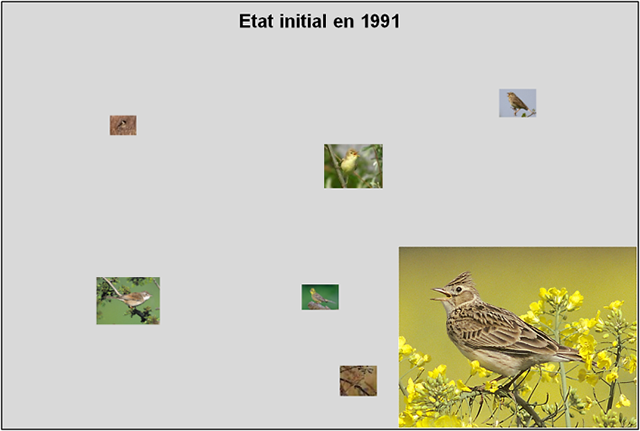 Etat initial en 1991